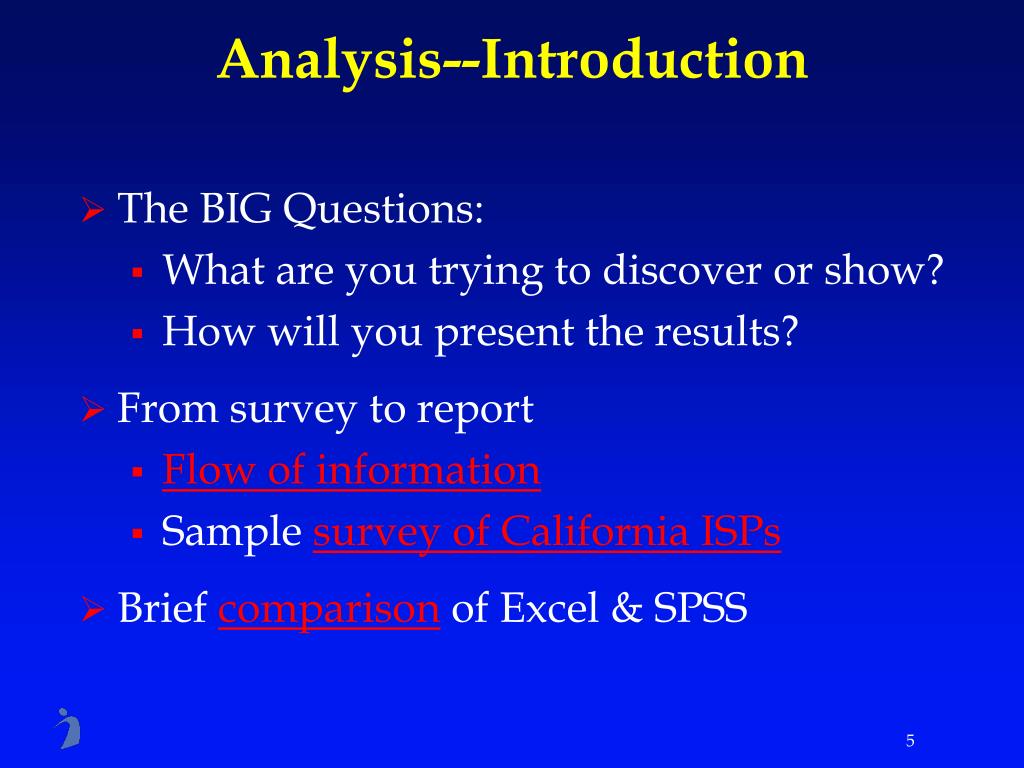 Analysis--Introduction

➢ The BIG Questions:
▪ What are you trying to discover or show?
▪ How will you present the results?

➢ From survey to report
▪ Flow of information
▪ Sample survey of California ISPs

➢ Brief comparison of Excel & SPSS

5